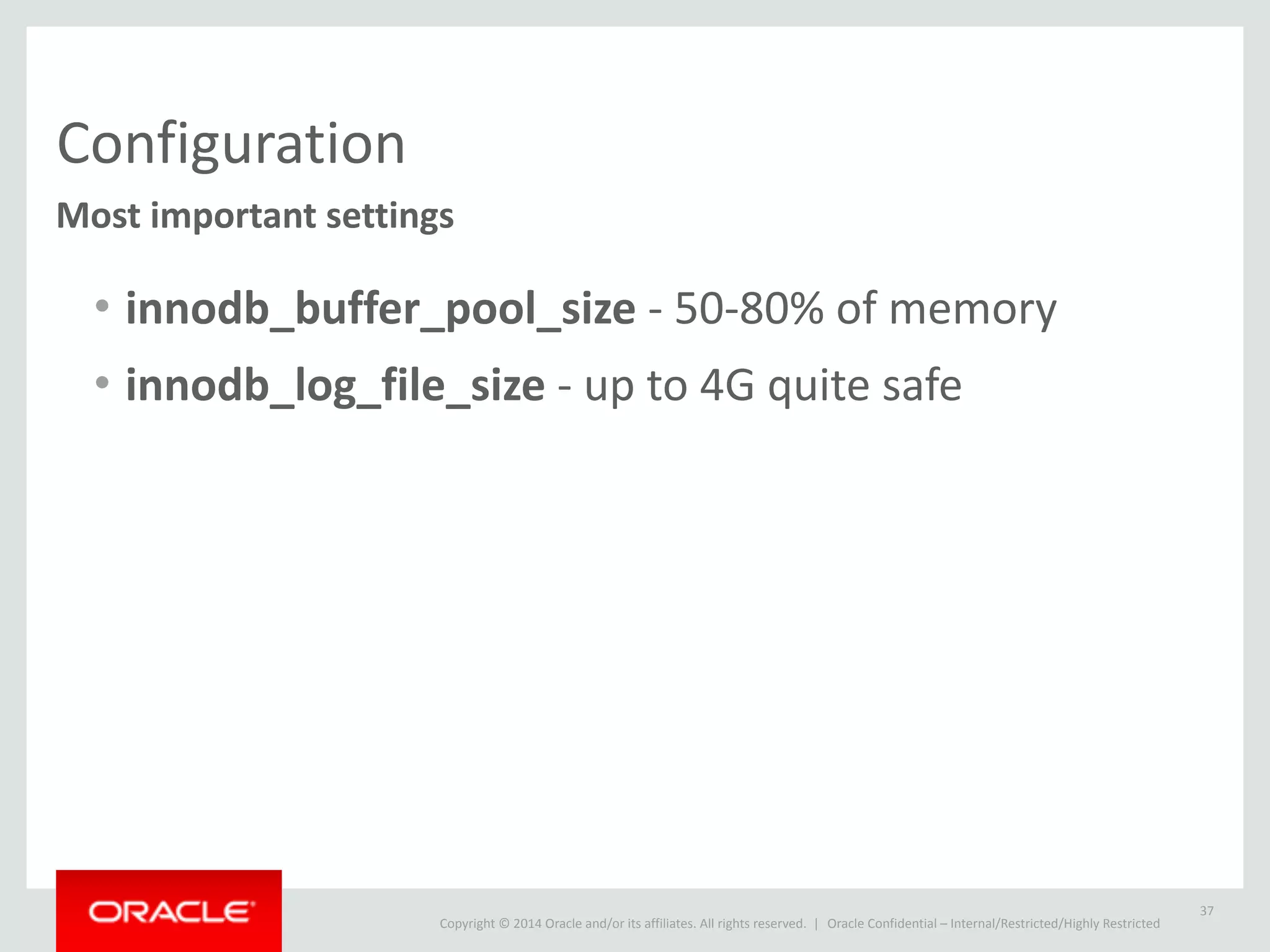 Configuration

Most important settings

• innodb_buffer_pool_size - 50-80% of memory
• innodb_log_file_size - up to 4G quite safe

ORACLE

Copyright © 2014 Oracle and/or its affiliates. All rights reserved. | Oracle Confidential – Internal/Restricted/Highly Restricted

37